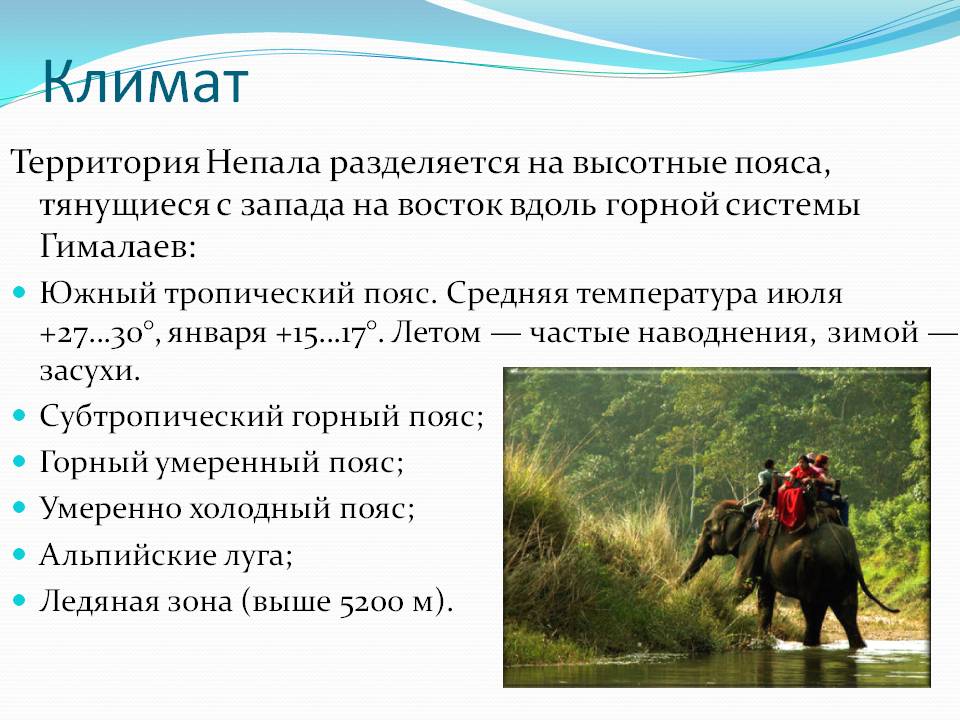 Климат

Территория Непала разделяется на высотные пояса, тянущиеся с запада на восток вдоль горной системы Гималаев:

- Южный тропический пояс. Средняя температура июля +27…30°, января +15…17°. Летом — частые наводнения, зимой — засухи.
- Субтропический горный пояс;
- Горный умеренный пояс;
- Умеренно холодный пояс;
- Альпийские луга;
- Ледяная зона (выше 5200 м).